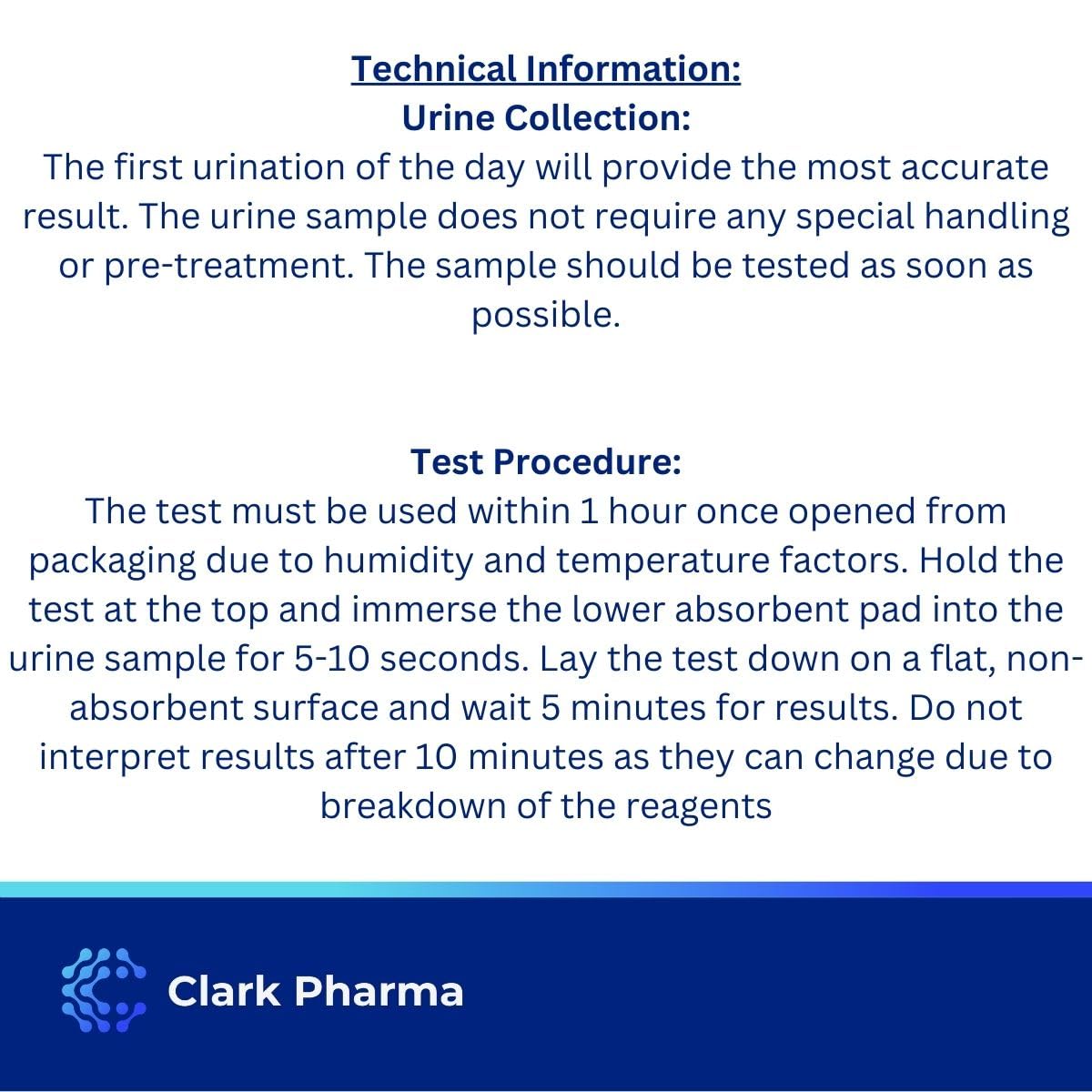 Technical Information:
Urine Collection:
The first urination of the day will provide the most accurate result. The urine sample does not require any special handling or pre-treatment. The sample should be tested as soon as possible.

Test Procedure:
The test must be used within 1 hour once opened from packaging due to humidity and temperature factors. Hold the test at the top and immerse the lower absorbent pad into the urine sample for 5-10 seconds. Lay the test down on a flat, non-absorbent surface and wait 5 minutes for results. Do not interpret results after 10 minutes as they can change due to breakdown of the reagents

Clark Pharma